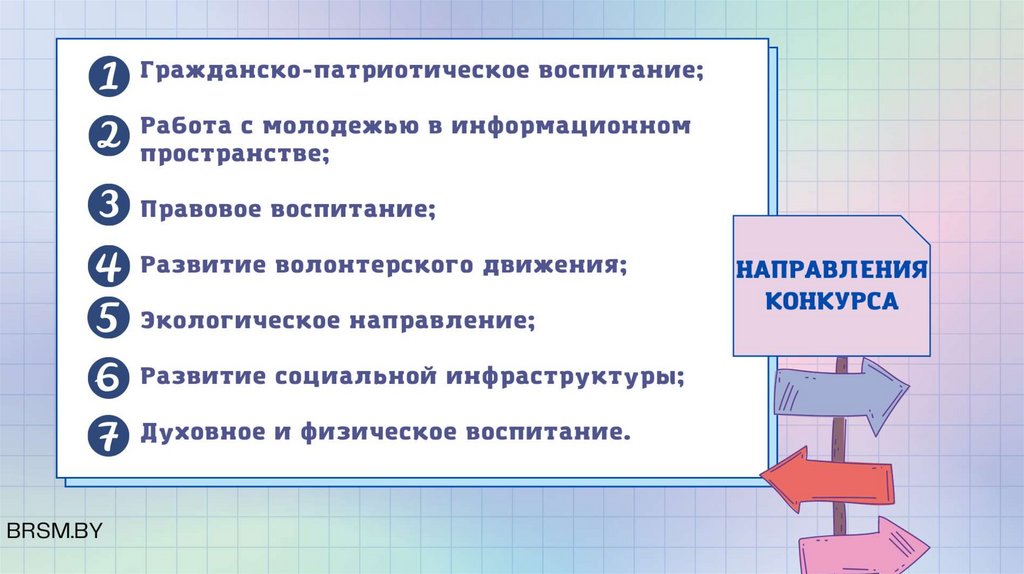 1 Гражданско-патриотическое воспитание;

2 Работа с молодежью в информационном пространстве;

3 Правовое воспитание;

4 Развитие волонтерского движения;

5 Экологическое направление;

6 Развитие социальной инфраструктуры;

7 Духовное и физическое воспитание.

НАПРАВЛЕНИЯ КОНКУРСА

BRSM.BY